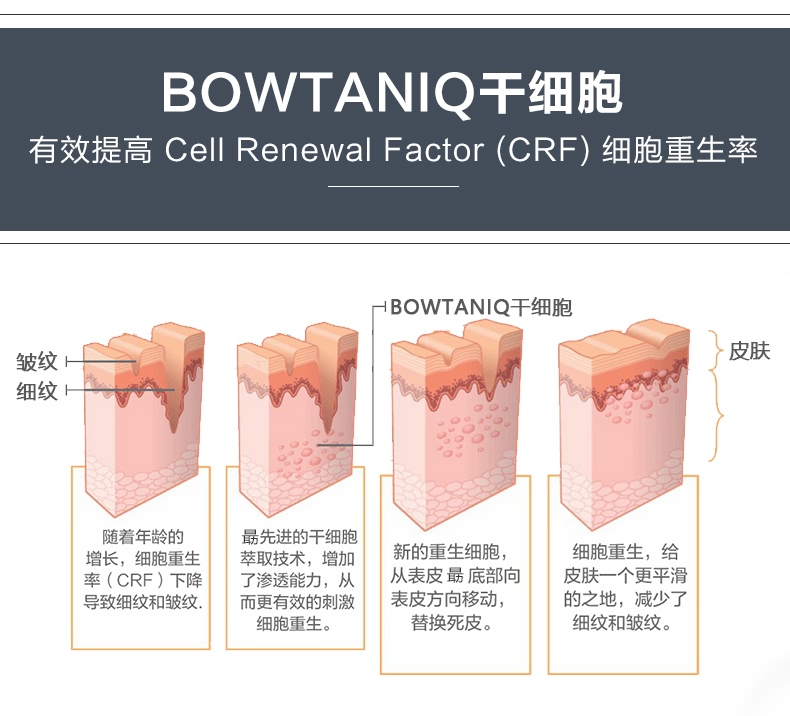 BOWTANIQ干细胞

有效提高 Cell Renewal Factor (CRF) 细胞重生率

BOWTANIQ干细胞

皱纹
细纹

皮肤

随着年龄的增长，细胞重生率（CRF）下降导致细纹和皱纹.

最先进的干细胞萃取技术，增加了渗透能力，从而更有效的刺激细胞重生。

新的重生细胞，从表皮 最 底部向表皮方向移动，替换死皮。

细胞重生，给皮肤一个更平滑的之地，减少了细纹和皱纹。